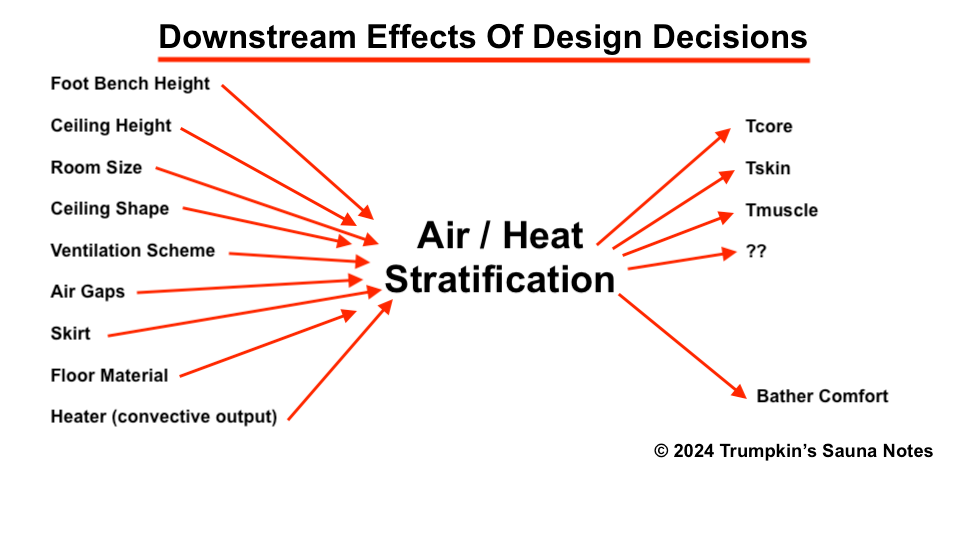 Downstream Effects Of Design Decisions

Foot Bench Height
Ceiling Height
Room Size
Ceiling Shape
Ventilation Scheme
Air Gaps
Skirt
Floor Material
Heater (convective output)

Air / Heat Stratification

Tcore
Tskin
Tmuscle
??

Bather Comfort

© 2024 Trumpkin's Sauna Notes